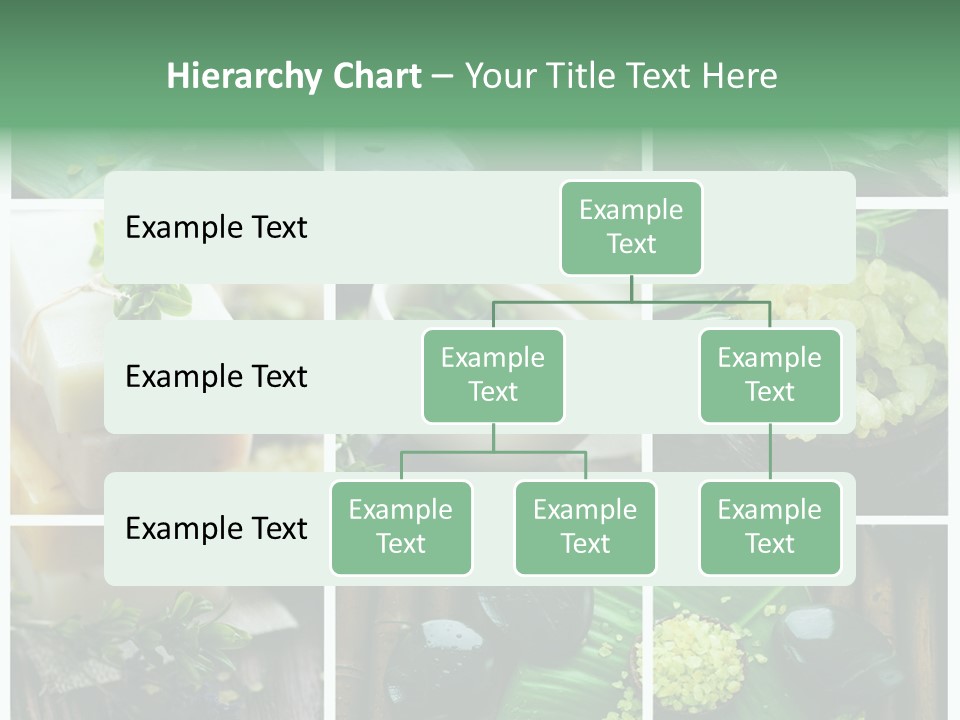 Hierarchy Chart – Your Title Text Here

Example Text

Example Text

Example Text

Example Text

Example Text

Example Text

Example Text

Example Text

Example Text